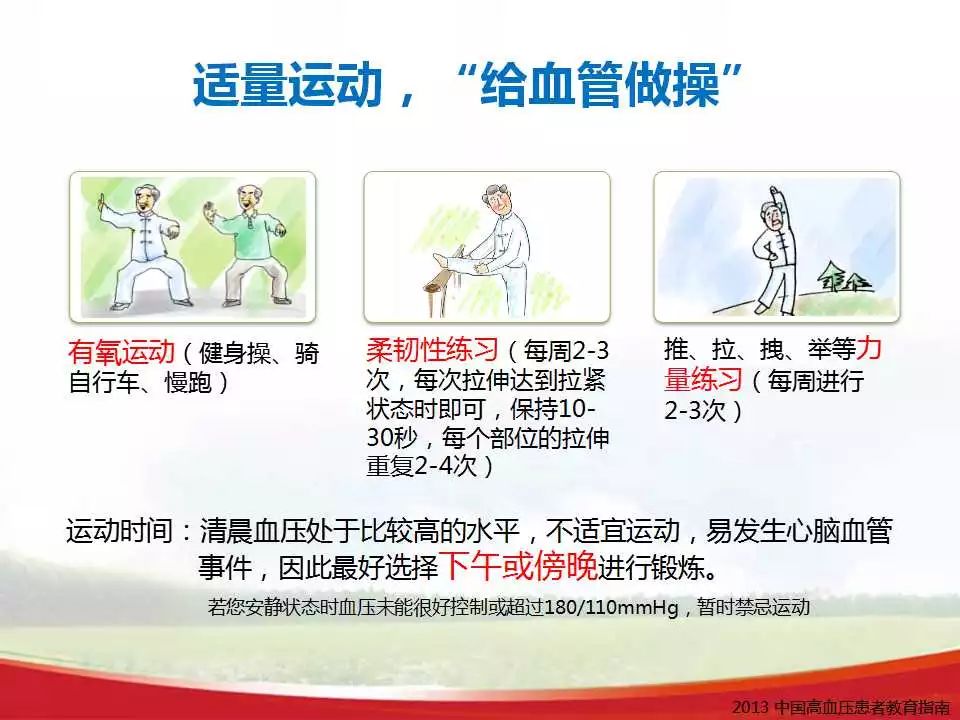 适量运动，“给血管做操”

有氧运动（健身操、骑自行车、慢跑）

柔韧性练习（每周2-3次，每次拉伸达到拉紧状态时即可，保持10-30秒，每个部位的拉伸重复2-4次）

推、拉、拽、举等力量练习（每周进行2-3次）

运动时间：清晨血压处于比较高的水平，不适宜运动，易发生心脑血管事件，因此最好选择下午或傍晚进行锻炼。

若您安静状态时血压未能很好控制或超过180/110mmHg，暂时禁忌运动

2013 中国高血压患者教育指南